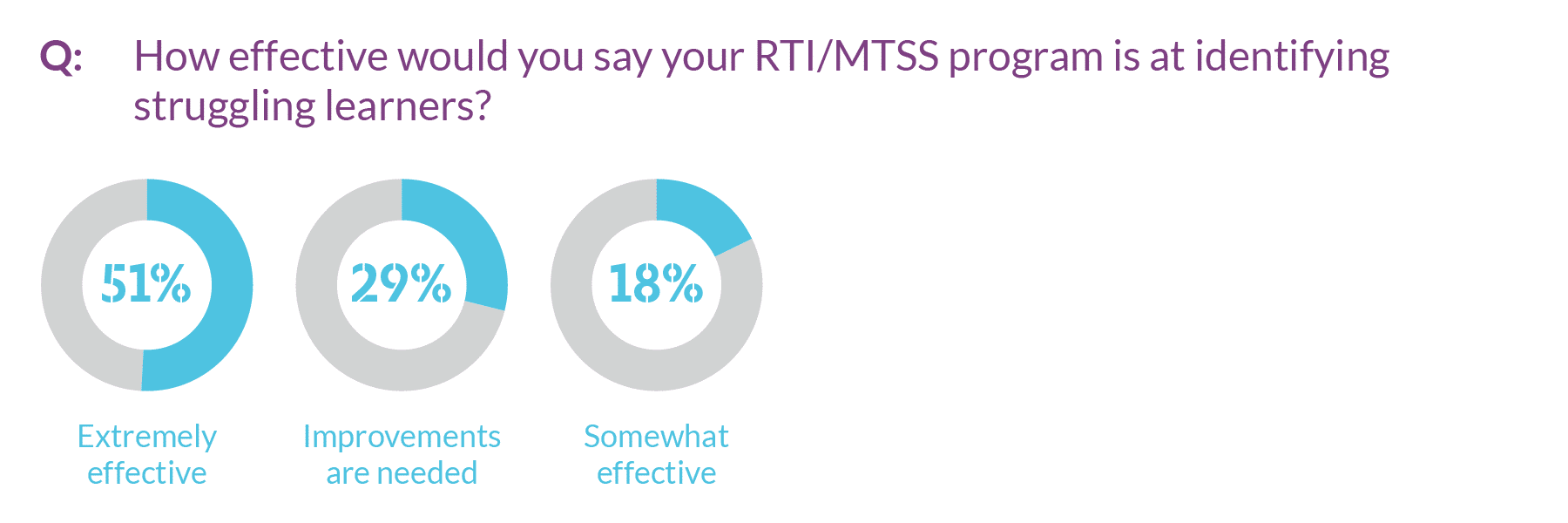 Q: How effective would you say your RTI/MTSS program is at identifying struggling learners?

51%

Extremely effective

29%

Improvements are needed

18%

Somewhat effective